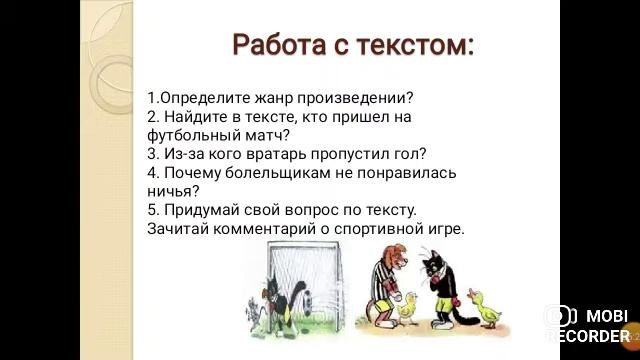 Работа с текстом:

1.Определите жанр произведении?
2. Найдите в тексте, кто пришел на футбольный матч?
3. Из-за кого вратарь пропустил гол?
4. Почему болельщикам не понравилась ничья?
5. Придумай свой вопрос по тексту.
Зачитай комментарий о спортивной игре.

MOBI RECORDER